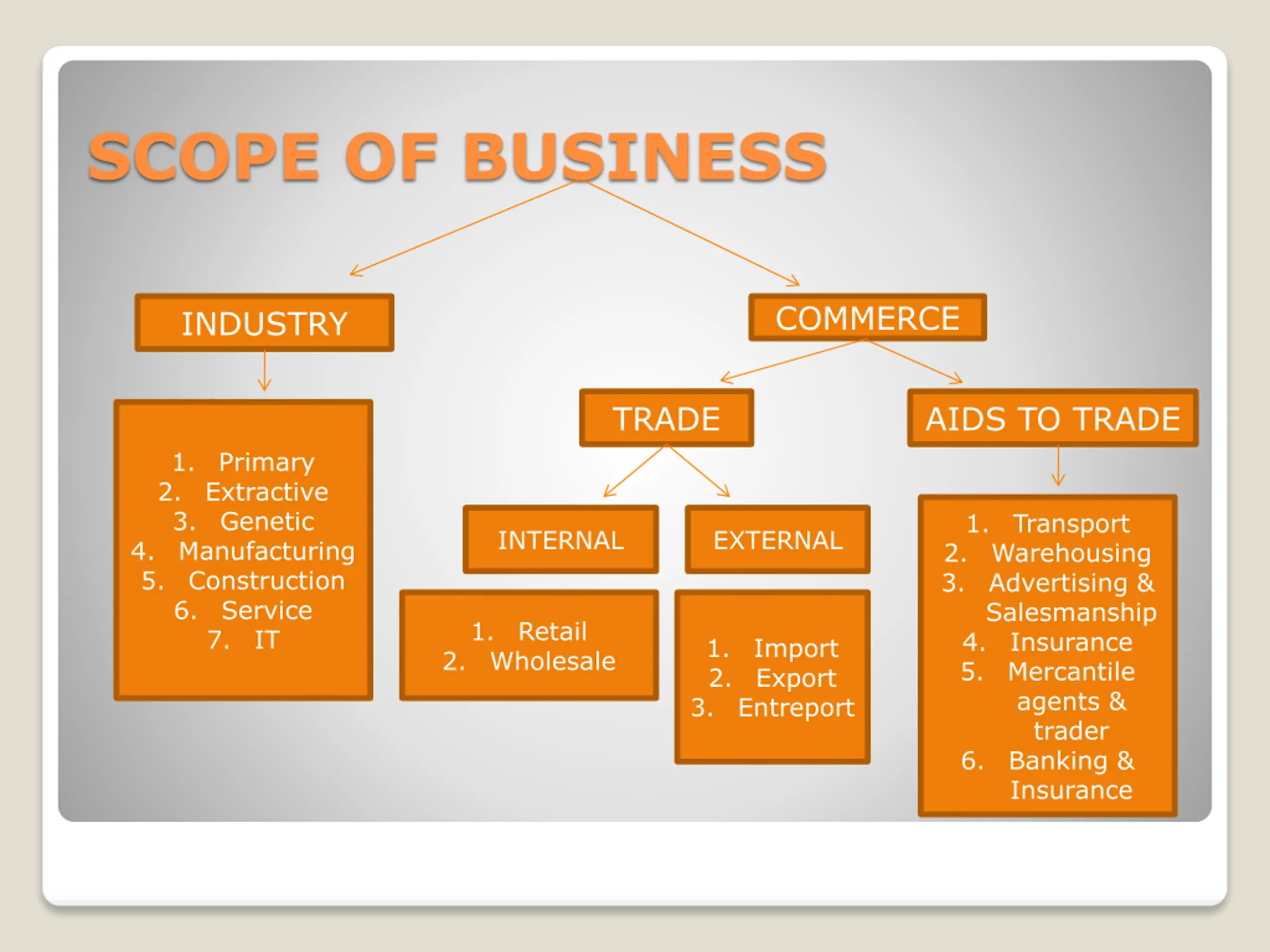 SCOPE OF BUSINESS

INDUSTRY

1. Primary
2. Extractive
3. Genetic
4. Manufacturing
5. Construction
6. Service
7. IT

COMMERCE

TRADE

INTERNAL

1. Retail
2. Wholesale

EXTERNAL

1. Import
2. Export
3. Entreport

AIDS TO TRADE

1. Transport
2. Warehousing
3. Advertising & Salesmanship
4. Insurance
5. Mercantile agents & trader
6. Banking & Insurance